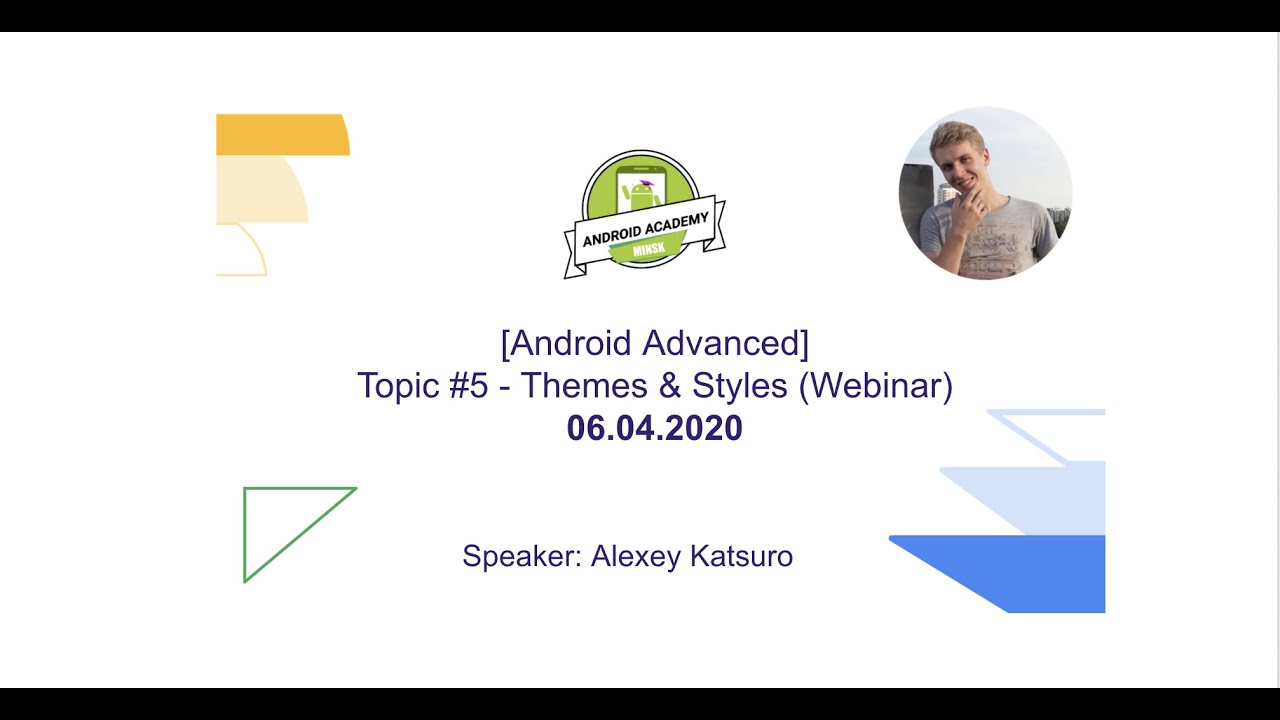 ANDROID ACADEMY
MINSK

[Android Advanced]
Topic #5 - Themes & Styles (Webinar)
06.04.2020

Speaker: Alexey Katsuro